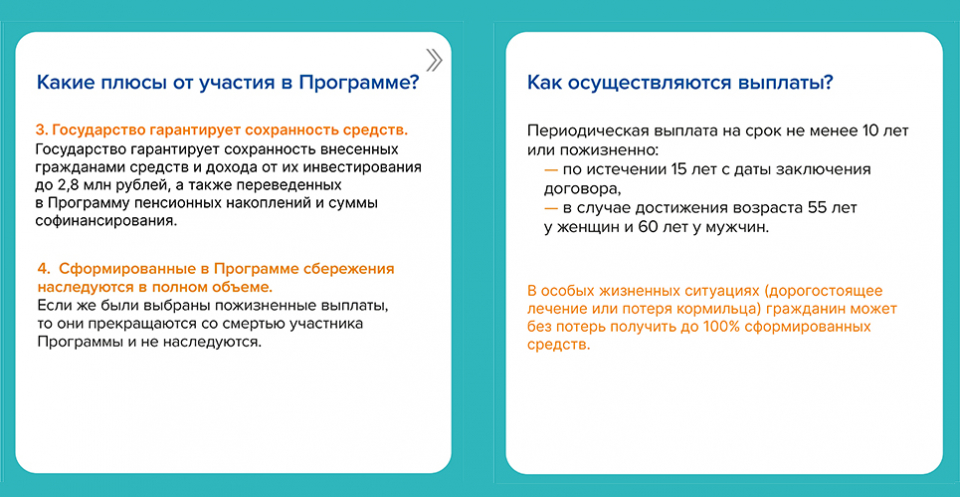 Какие плюсы от участия в Программе?

3. Государство гарантирует сохранность средств.
Государство гарантирует сохранность внесенных гражданами средств и дохода от их инвестирования до 2,8 млн рублей, а также переведенных в Программу пенсионных накоплений и суммы софинансирования.

4. Сформированные в Программе сбережения наследуются в полном объеме.
Если же были выбраны пожизненные выплаты, то они прекращаются со смертью участника Программы и не наследуются.

Как осуществляются выплаты?

Периодическая выплата на срок не менее 10 лет или пожизненно:
— по истечении 15 лет с даты заключения договора,
— в случае достижения возраста 55 лет у женщин и 60 лет у мужчин.

В особых жизненных ситуациях (дорогостоящее лечение или потеря кормильца) гражданин может без потерь получить до 100% сформированных средств.